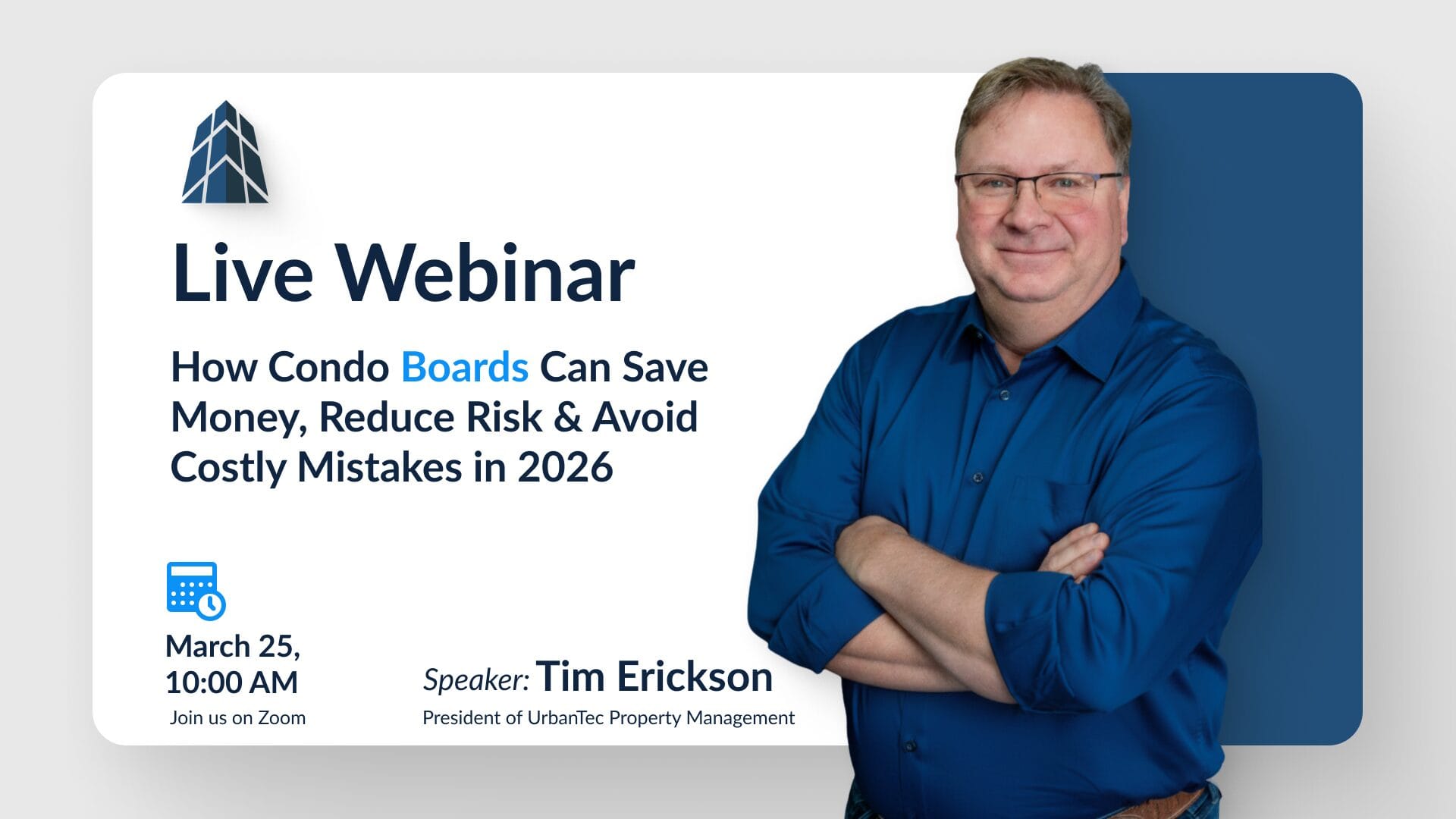 Live Webinar

How Condo Boards Can Save Money, Reduce Risk & Avoid Costly Mistakes in 2026

March 25, 10:00 AM
Join us on Zoom

Speaker: Tim Erickson
President of UrbanTec Property Management